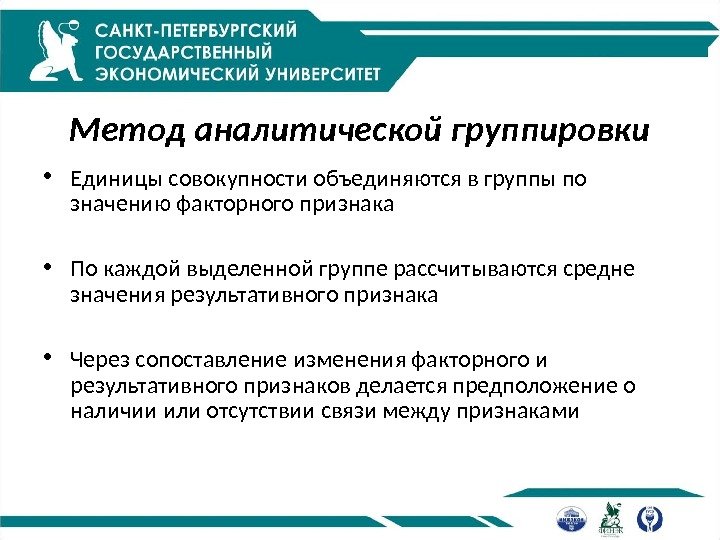 САНКТ-ПЕТЕРБУРГСКИЙ ГОСУДАРСТВЕННЫЙ ЭКОНОМИЧЕСКИЙ УНИВЕРСИТЕТ

Метод аналитической группировки

• Единицы совокупности объединяются в группы по значению факторного признака

• По каждой выделенной группе рассчитываются средне значения результативного признака

• Через сопоставление изменения факторного и результативного признаков делается предположение о наличии или отсутствии связи между признаками